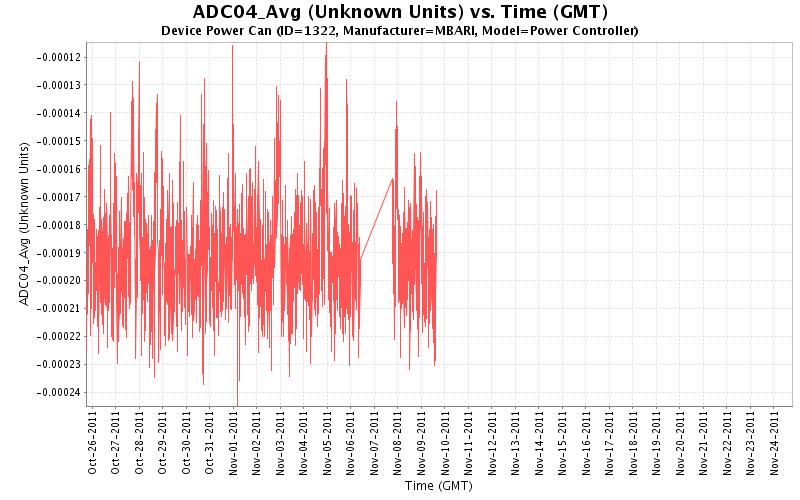 ADC04_Avg (Unknown Units) vs. Time (GMT)
Device Power Can (ID=1322, Manufacturer=MBARI, Model=Power Controller)

ADC04_Avg (Unknown Units)

-0.00012
-0.00013
-0.00014
-0.00015
-0.00016
-0.00017
-0.00018
-0.00019
-0.00020
-0.00021
-0.00022
-0.00023
-0.00024

Oct-26-2011
Oct-27-2011
Oct-28-2011
Oct-29-2011
Oct-30-2011
Oct-31-2011
Nov-01-2011
Nov-02-2011
Nov-03-2011
Nov-04-2011
Nov-05-2011
Nov-06-2011
Nov-07-2011
Nov-08-2011
Nov-09-2011
Nov-10-2011
Nov-11-2011
Nov-12-2011
Nov-13-2011
Nov-14-2011
Nov-15-2011
Nov-16-2011
Nov-17-2011
Nov-18-2011
Nov-19-2011
Nov-20-2011
Nov-21-2011
Nov-22-2011
Nov-23-2011
Nov-24-2011

Time (GMT)